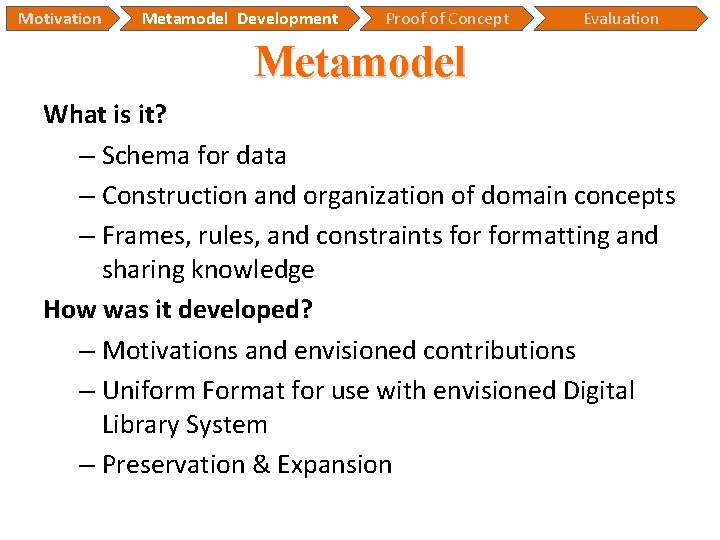 Motivation Metamodel Development Proof of Concept Evaluation

Metamodel

What is it?

– Schema for data

– Construction and organization of domain concepts

– Frames, rules, and constraints for formatting and sharing knowledge

How was it developed?

– Motivations and envisioned contributions

– Uniform Format for use with envisioned Digital Library System

– Preservation & Expansion